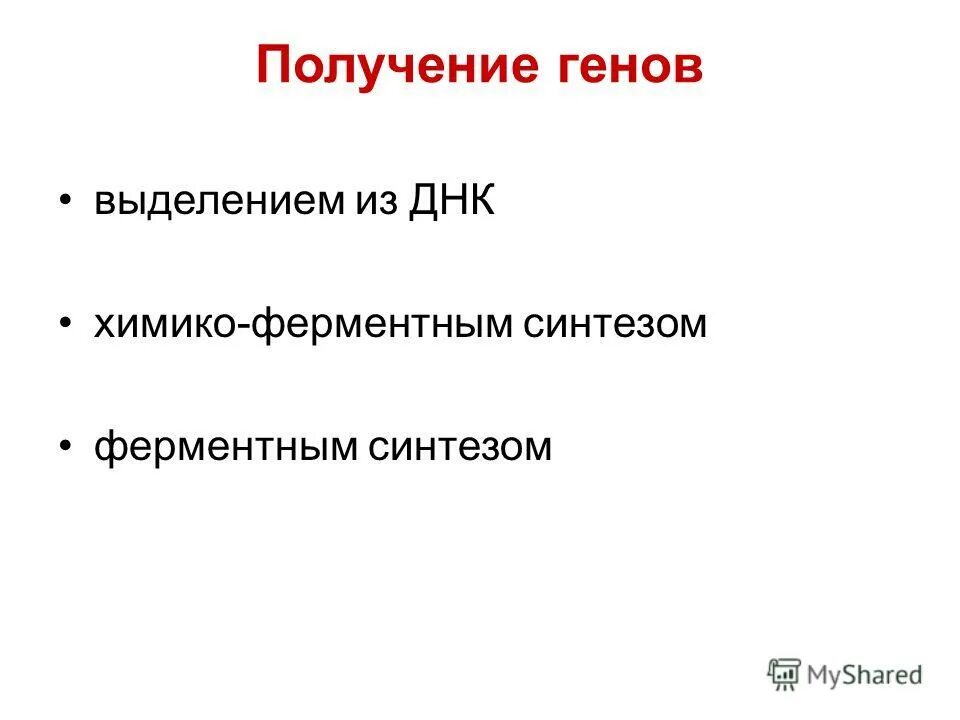 Получение генов

• выделением из ДНК

• химико-ферментным синтезом

• ферментным синтезом

MyShared